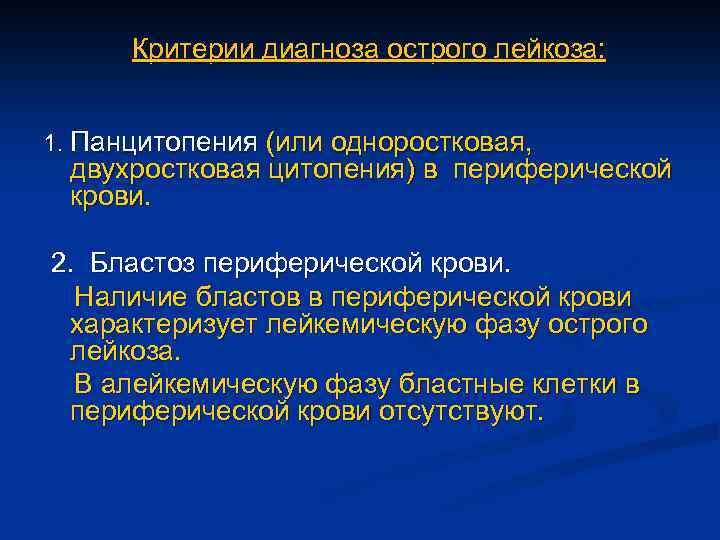 Критерии диагноза острого лейкоза:

1. Панцитопения (или одноростковая, двухростковая цитопения) в периферической крови.

2. Бластоз периферической крови.

Наличие бластов в периферической крови характеризует лейкемическую фазу острого лейкоза.

В алейкемическую фазу бластные клетки в периферической крови отсутствуют.